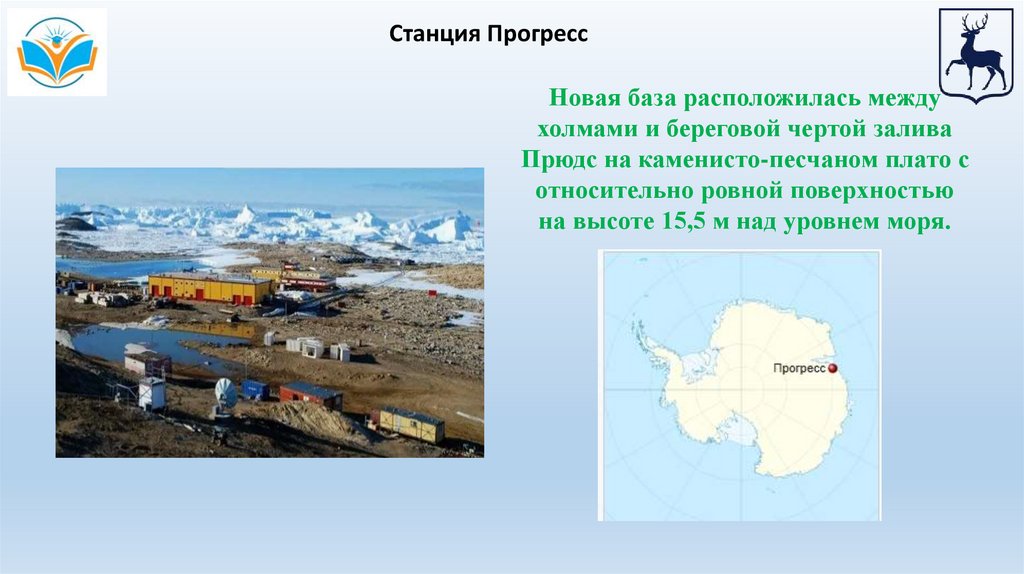 Станция Прогресс

Новая база расположилась между холмами и береговой чертой залива Прюдс на каменисто-песчаном плато с относительно ровной поверхностью на высоте 15,5 м над уровнем моря.

Прогресс